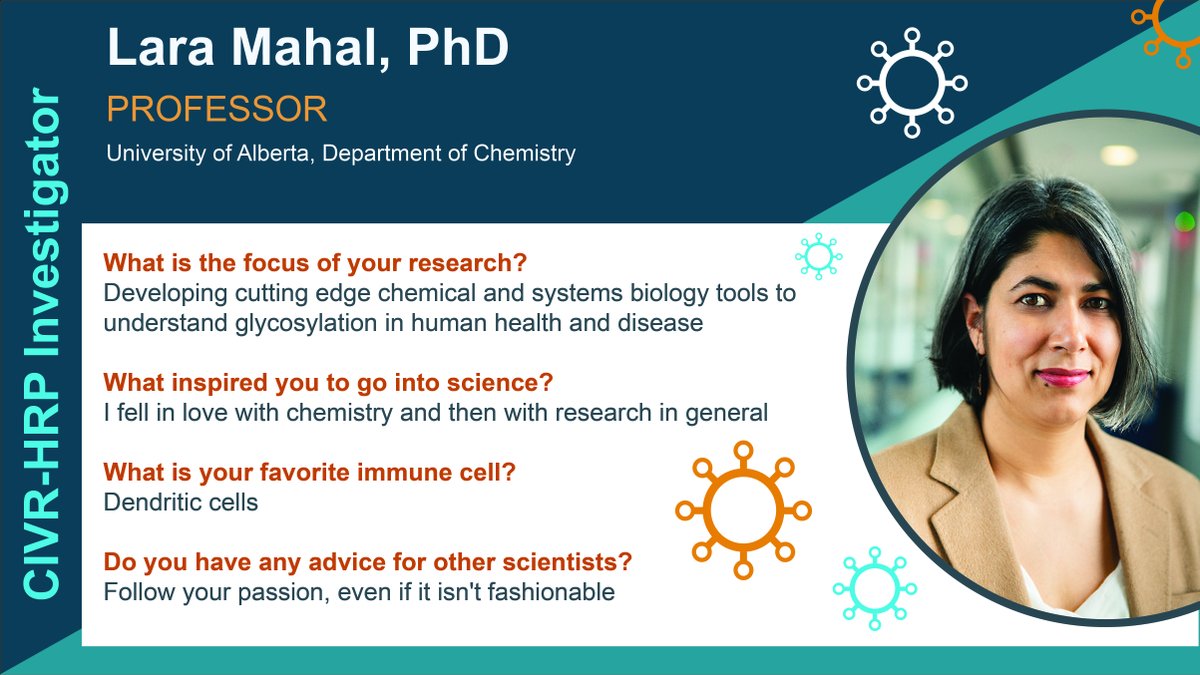 CIVR-HRP Investigator

Lara Mahal, PhD

PROFESSOR

University of Alberta, Department of Chemistry

What is the focus of your research?
Developing cutting edge chemical and systems biology tools to understand glycosylation in human health and disease

What inspired you to go into science?
I fell in love with chemistry and then with research in general

What is your favorite immune cell?
Dendritic cells

Do you have any advice for other scientists?
Follow your passion, even if it isn't fashionable